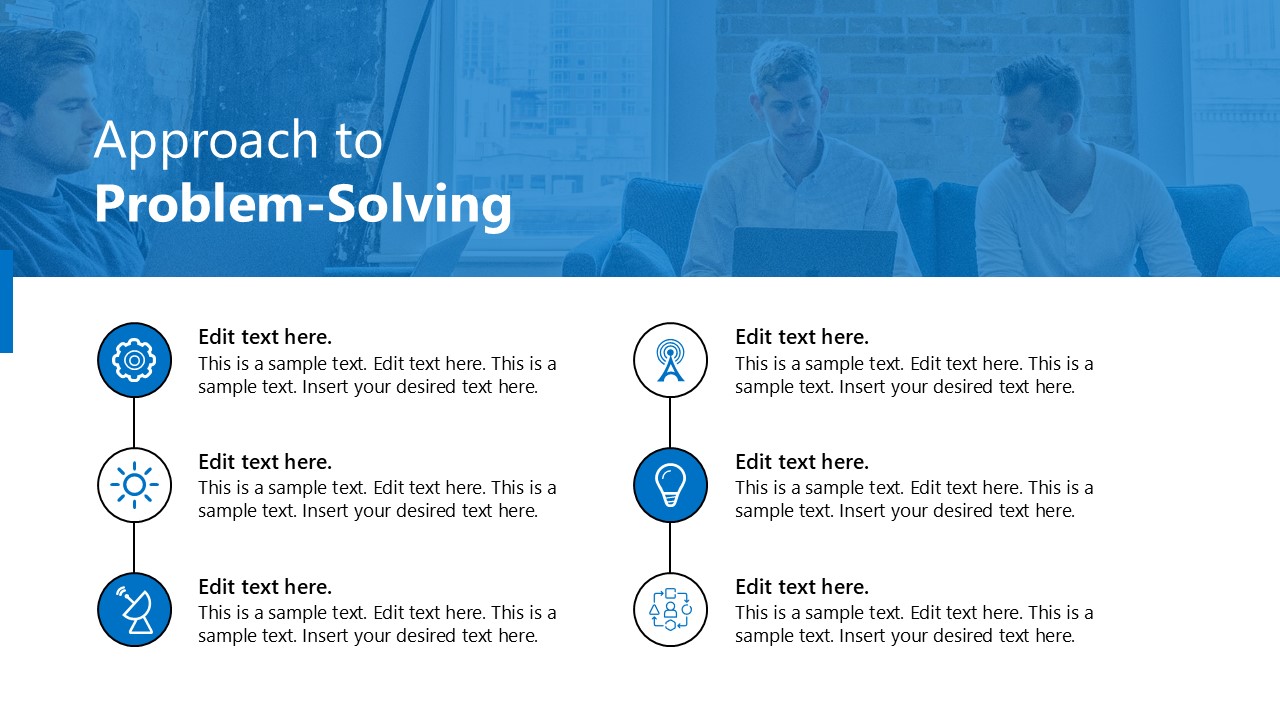 Approach to
Problem-Solving

Edit text here.
This is a sample text. Edit text here. This is a sample text. Insert your desired text here.

Edit text here.
This is a sample text. Edit text here. This is a sample text. Insert your desired text here.

Edit text here.
This is a sample text. Edit text here. This is a sample text. Insert your desired text here.

Edit text here.
This is a sample text. Edit text here. This is a sample text. Insert your desired text here.

Edit text here.
This is a sample text. Edit text here. This is a sample text. Insert your desired text here.

Edit text here.
This is a sample text. Edit text here. This is a sample text. Insert your desired text here.